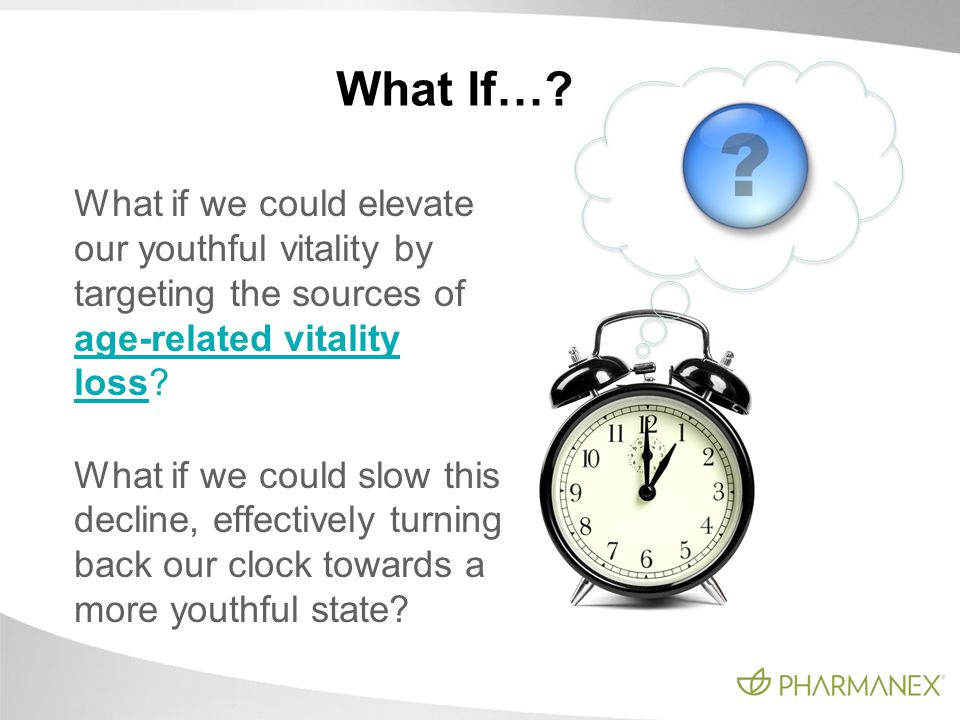 What If…?

What if we could elevate our youthful vitality by targeting the sources of age-related vitality loss?

What if we could slow this decline, effectively turning back our clock towards a more youthful state?

?

11 12 1 2 3 4 5 6 7 8 9 10

PHARMANEX